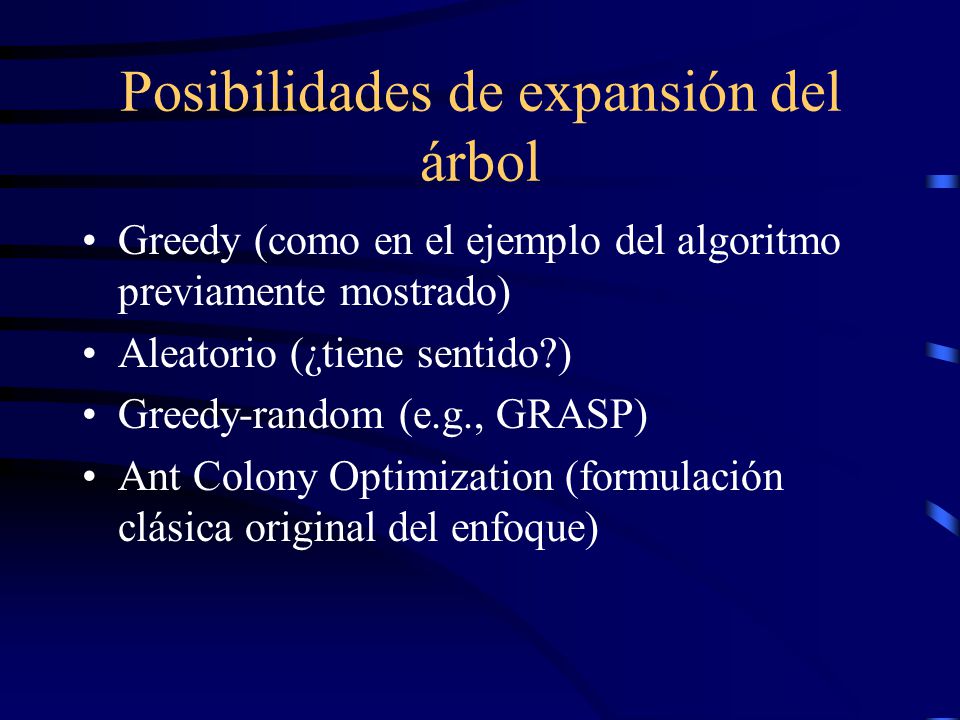 Posibilidades de expansión del árbol

• Greedy (como en el ejemplo del algoritmo previamente mostrado)
• Aleatorio (¿tiene sentido?)
• Greedy-random (e.g., GRASP)
• Ant Colony Optimization (formulación clásica original del enfoque)